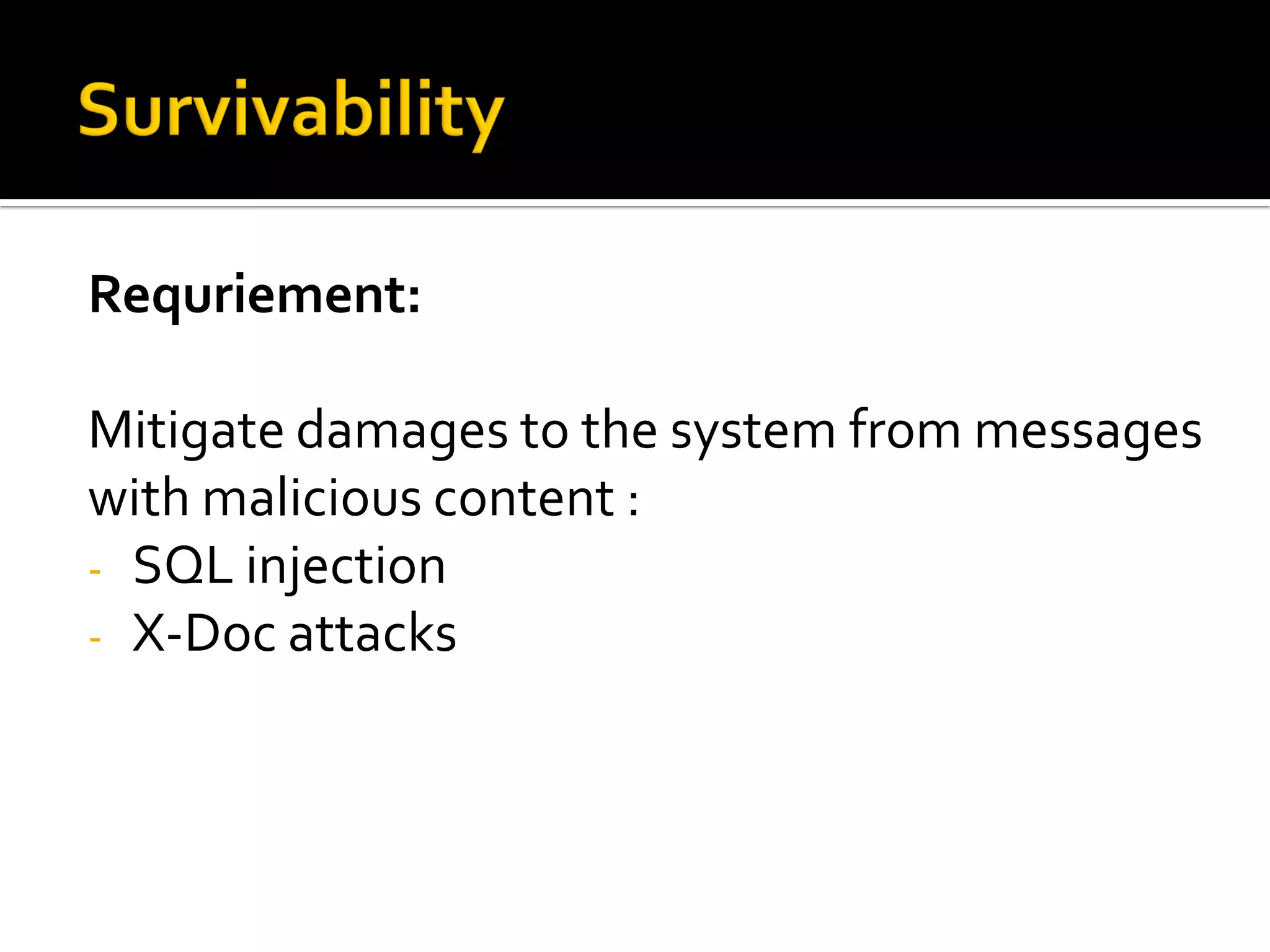 Survivability

Requriement:

Mitigate damages to the system from messages with malicious content :
- SQL injection
- X-Doc attacks